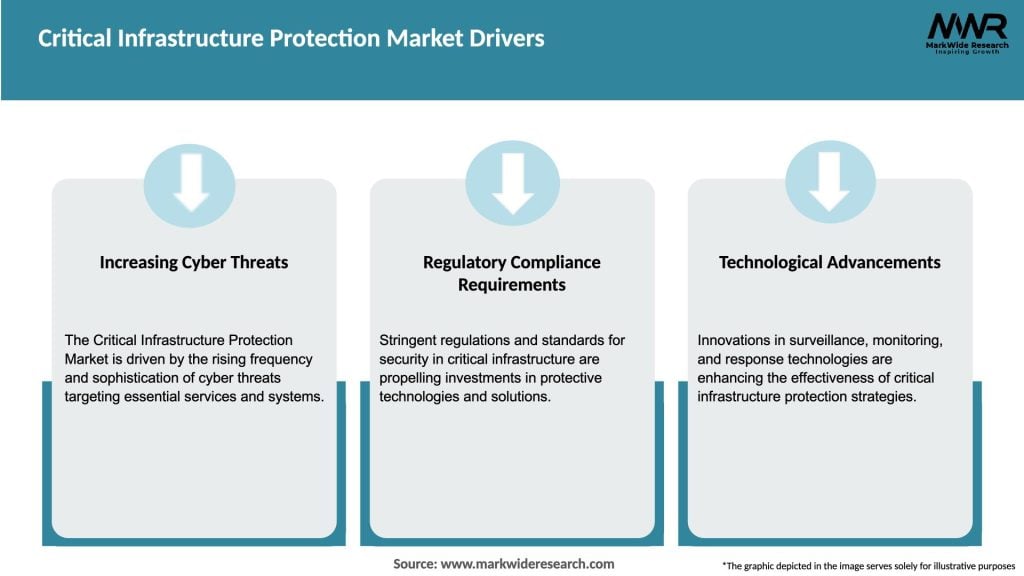 Critical Infrastructure Protection Market Drivers

MWR
MarkWide Research
Inspiring Growth

Increasing Cyber Threats

The Critical Infrastructure Protection Market is driven by the rising frequency and sophistication of cyber threats targeting essential services and systems.

Regulatory Compliance Requirements

Stringent regulations and standards for security in critical infrastructure are propelling investments in protective technologies and solutions.

Technological Advancements

Innovations in surveillance, monitoring, and response technologies are enhancing the effectiveness of critical infrastructure protection strategies.

Source: www.markwideresearch.com

*The graphic depicted in the image serves solely for illustrative purposes